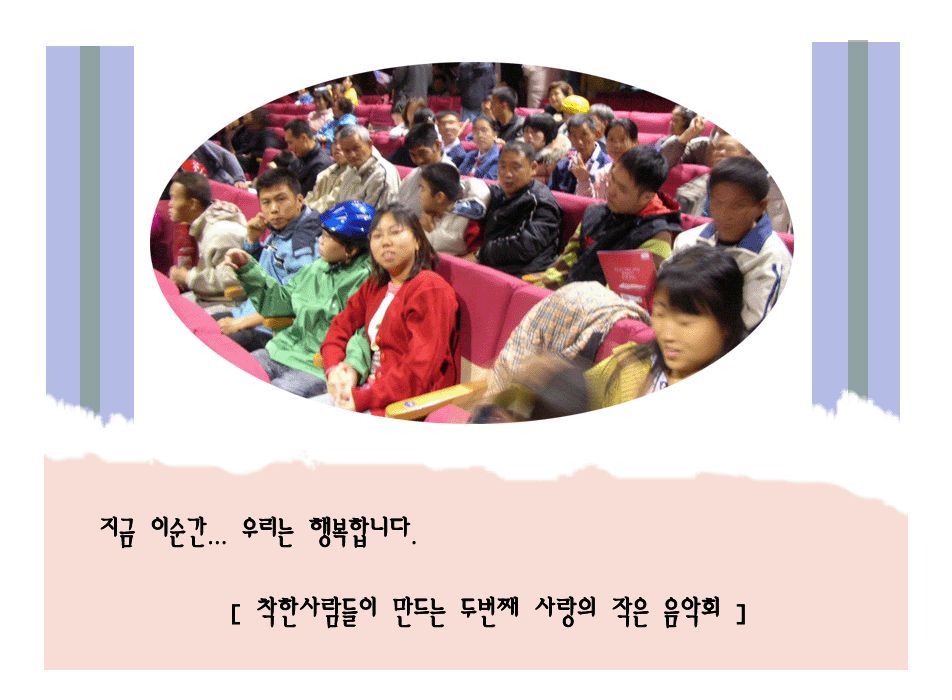 지금 이순간... 우리는 행복합니다.

[ 착한사람들이 만드는 두번째 사랑의 작은 음악회 ]